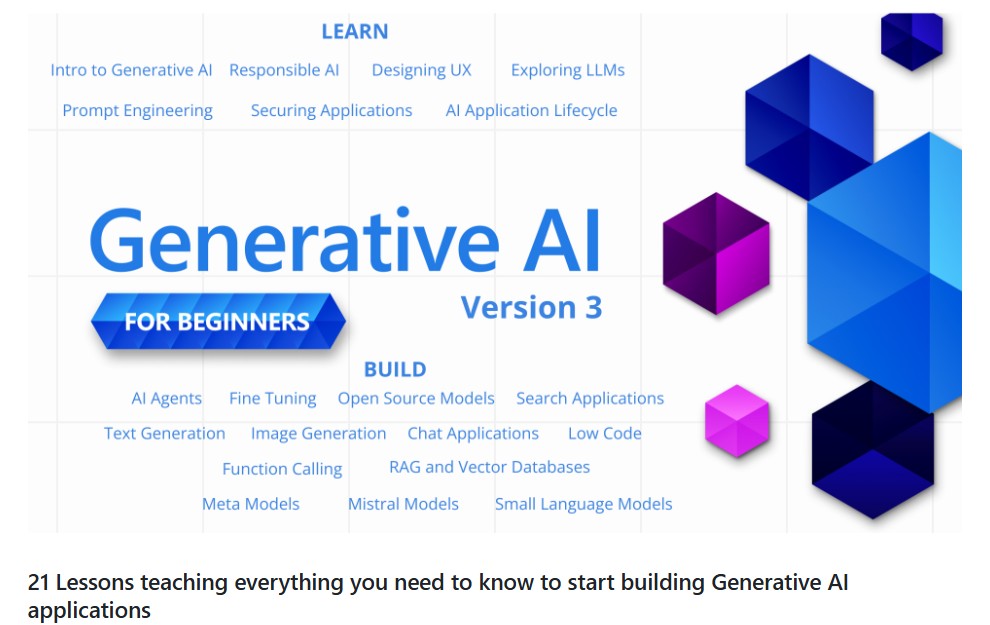 LEARN

Intro to Generative AI Responsible AI Designing UX Exploring LLMs

Prompt Engineering Securing Applications AI Application Lifecycle

Generative AI

FOR BEGINNERS

Version 3

BUILD

AI Agents Fine Tuning Open Source Models Search Applications

Text Generation Image Generation Chat Applications Low Code

Function Calling RAG and Vector Databases

Meta Models Mistral Models Small Language Models

21 Lessons teaching everything you need to know to start building Generative AI applications